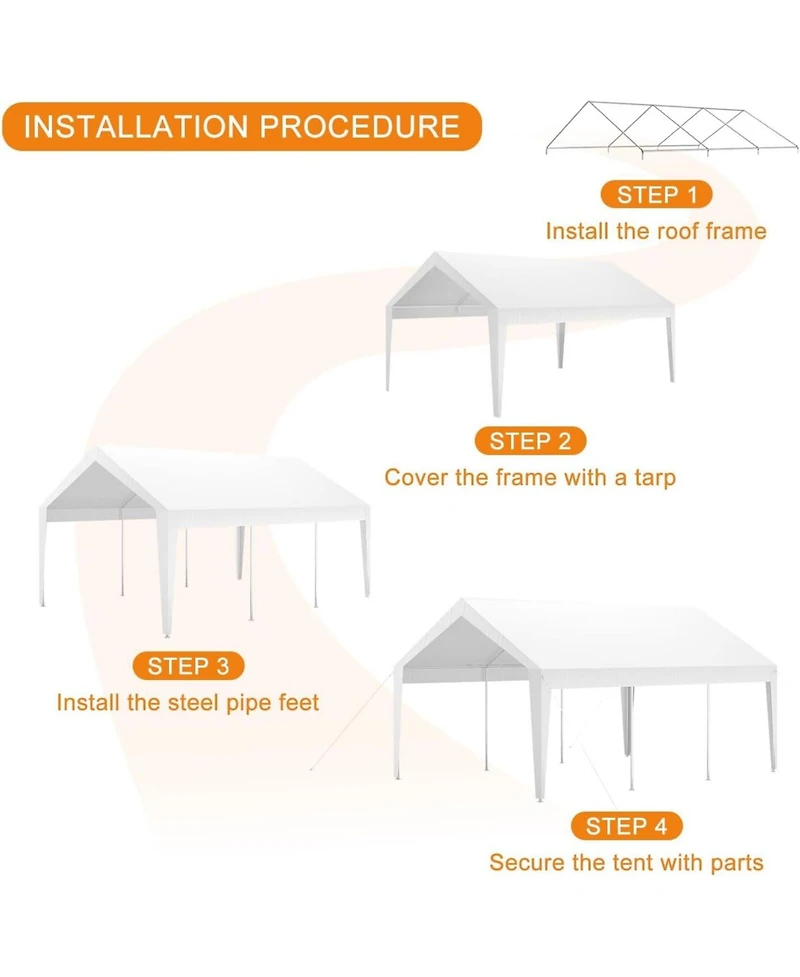 INSTALLATION PROCEDURE

STEP 1
Install the roof frame

STEP 2
Cover the frame with a tarp

STEP 3
Install the steel pipe feet

STEP 4
Secure the tent with parts